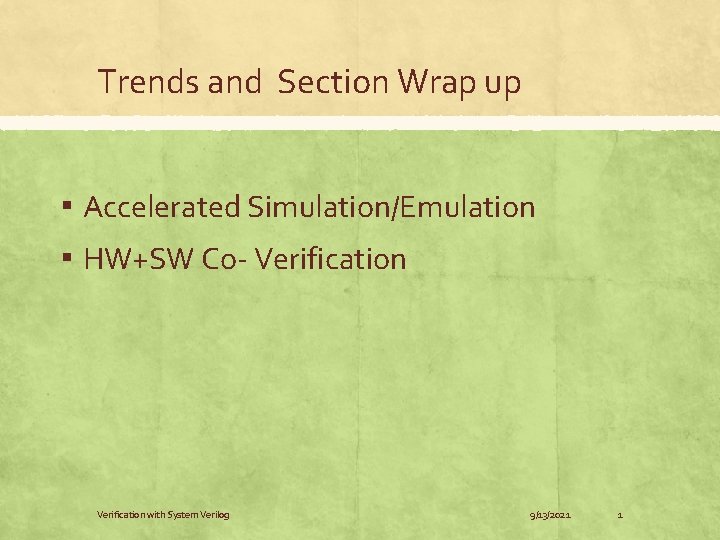 Trends and Section Wrap up

▪ Accelerated Simulation/Emulation
▪ HW+SW Co- Verification

Verification with System Verilog

9/13/2021

1